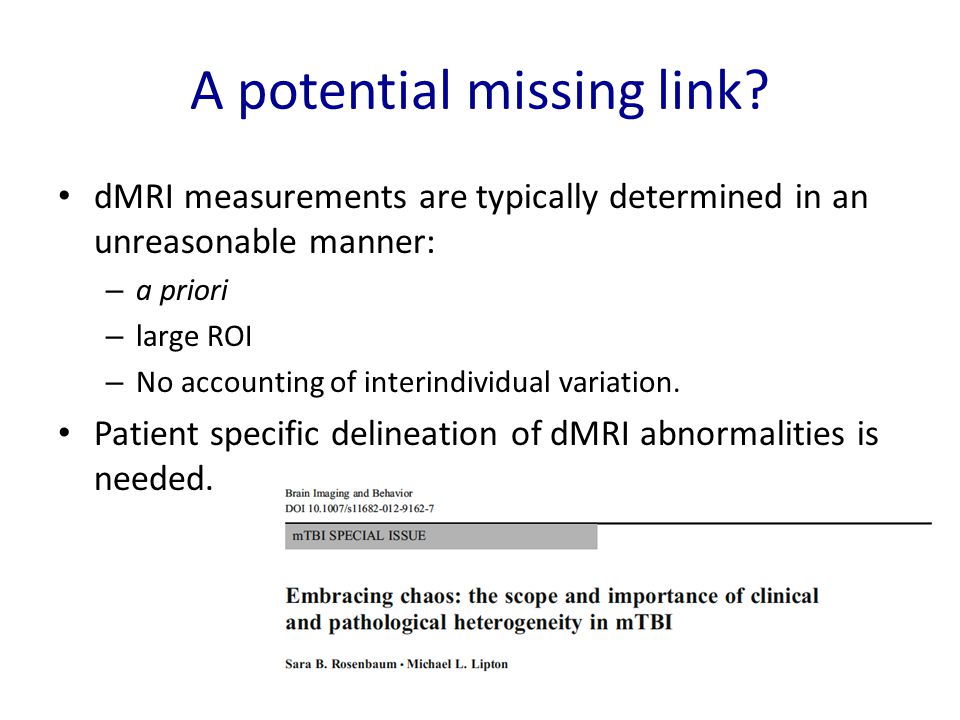 A potential missing link?

• dMRI measurements are typically determined in an unreasonable manner:
– a priori
– large ROI
– No accounting of interindividual variation.
• Patient specific delineation of dMRI abnormalities is needed.

Brain Imaging and Behavior
DOI 10.1007/s11682-012-9162-7

mTBI SPECIAL ISSUE

Embracing chaos: the scope and importance of clinical and pathological heterogeneity in mTBI

Sara B. Rosenbaum · Michael L. Lipton